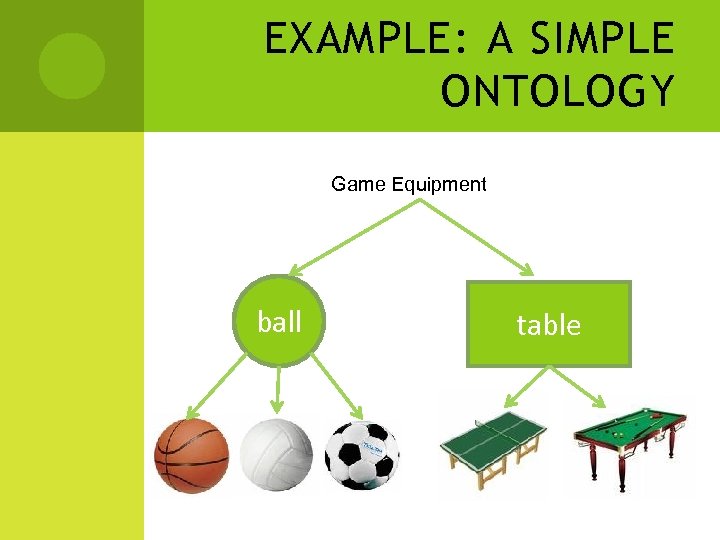 EXAMPLE: A SIMPLE ONTOLOGY

Game Equipment

ball

table